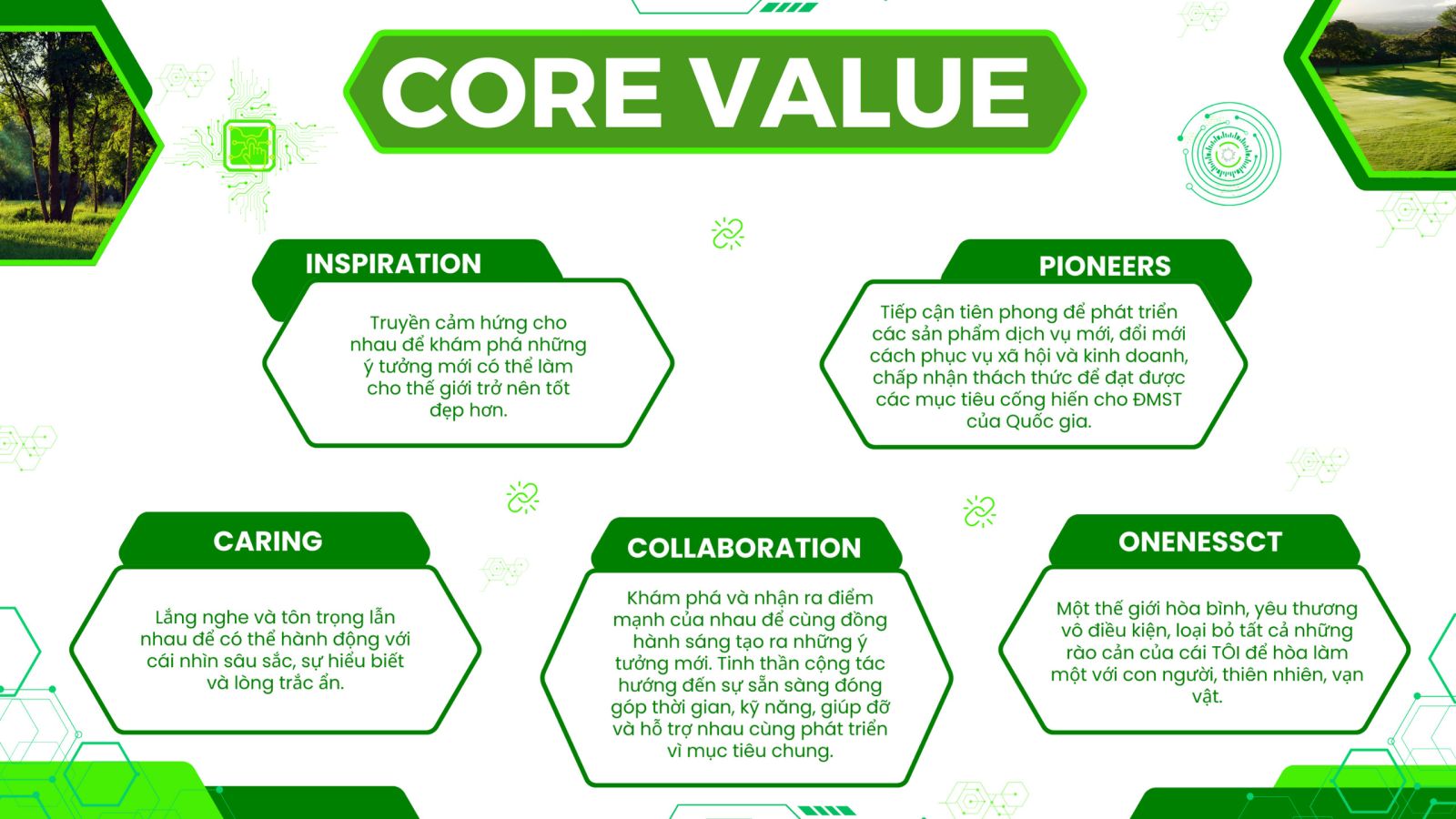 CORE VALUE

INSPIRATION

Truyền cảm hứng cho nhau để khám phá những ý tưởng mới có thể làm cho thế giới trở nên tốt đẹp hơn.

PIONEERS

Tiếp cận tiên phong để phát triển các sản phẩm dịch vụ mới, đổi mới cách phục vụ xã hội và kinh doanh, chấp nhận thách thức để đạt được các mục tiêu cống hiến cho ĐMST của Quốc gia.

CARING

Lắng nghe và tôn trọng lẫn nhau để có thể hành động với cái nhìn sâu sắc, sự hiểu biết và lòng trắc ẩn.

COLLABORATION

Khám phá và nhận ra điểm mạnh của nhau để cùng đồng hành sáng tạo ra những ý tưởng mới. Tinh thần cộng tác hướng đến sự sẵn sàng đóng góp thời gian, kỹ năng, giúp đỡ và hỗ trợ nhau cùng phát triển vì mục tiêu chung.

ONENESSCT

Một thế giới hòa bình, yêu thương vô điều kiện, loại bỏ tất cả những rào cản của cái TÔI để hòa làm một với con người, thiên nhiên, vạn vật.